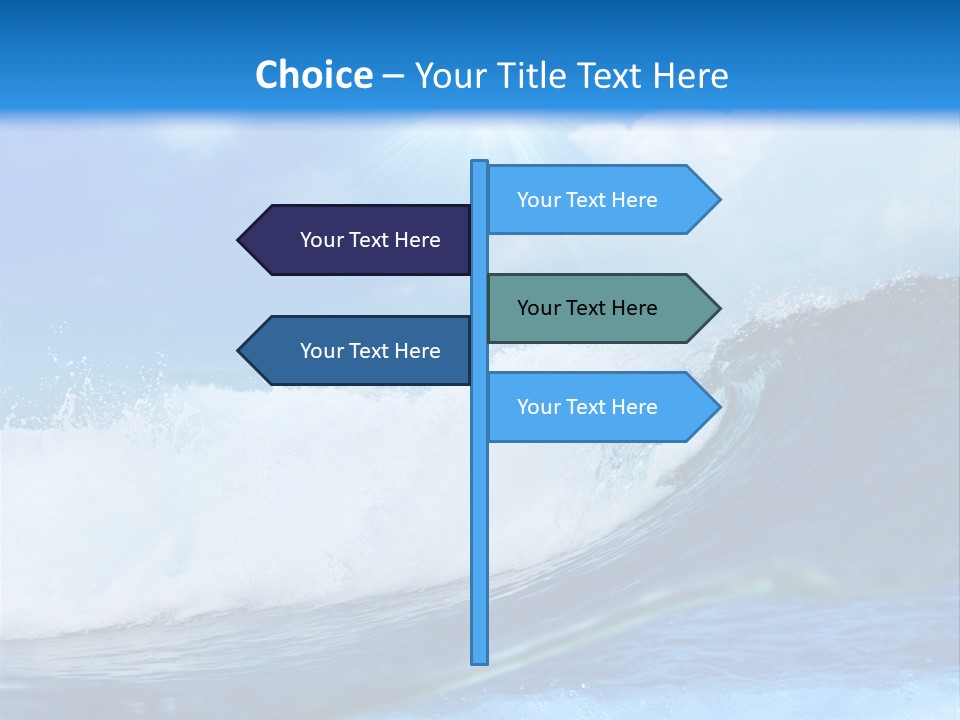 Choice – Your Title Text Here

Your Text Here

Your Text Here

Your Text Here

Your Text Here

Your Text Here